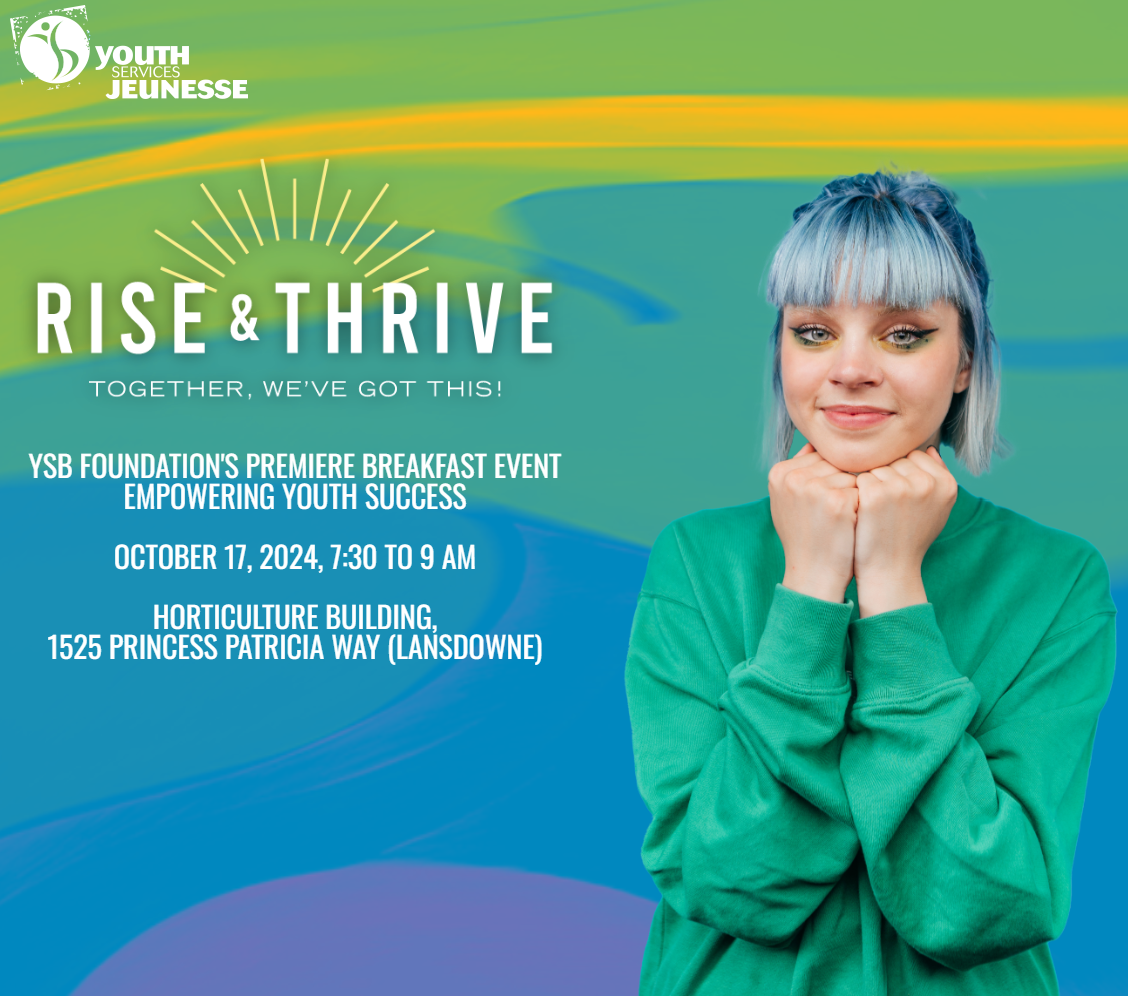 YOUTH SERVICES JEUNESSE

RISE & THRIVE

TOGETHER, WE'VE GOT THIS!

YSB FOUNDATION'S PREMIERE BREAKFAST EVENT EMPOWERING YOUTH SUCCESS

OCTOBER 17, 2024, 7:30 TO 9 AM

HORTICULTURE BUILDING, 1525 PRINCESS PATRICIA WAY (LANSDOWNE)